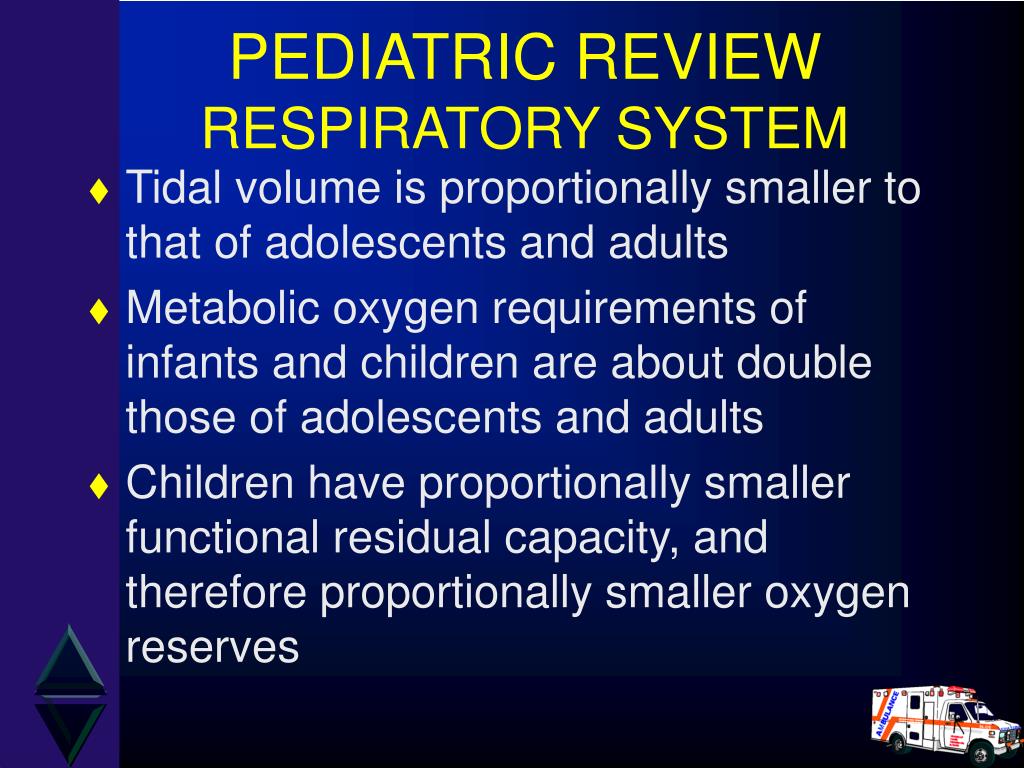 PEDIATRIC REVIEW
RESPIRATORY SYSTEM

♦ Tidal volume is proportionally smaller to that of adolescents and adults

♦ Metabolic oxygen requirements of infants and children are about double those of adolescents and adults

♦ Children have proportionally smaller functional residual capacity, and therefore proportionally smaller oxygen reserves

AMBULANCE